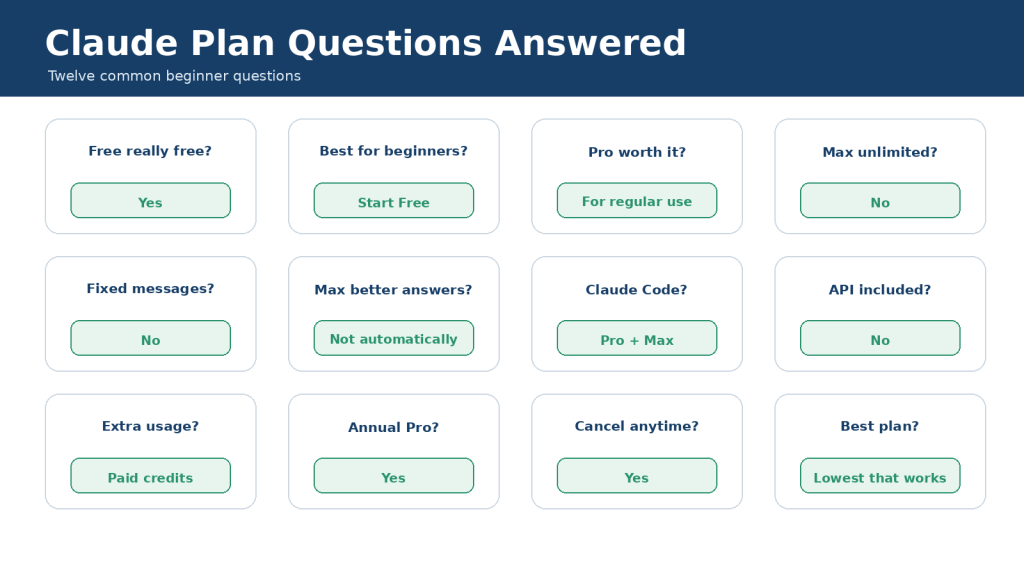 Claude Plan Questions Answered

Twelve common beginner questions

Free really free?
Yes

Best for beginners?
Start Free

Pro worth it?
For regular use

Max unlimited?
No

Fixed messages?
No

Max better answers?
Not automatically

Claude Code?
Pro + Max

API included?
No

Extra usage?
Paid credits

Annual Pro?
Yes

Cancel anytime?
Yes

Best plan?
Lowest that works